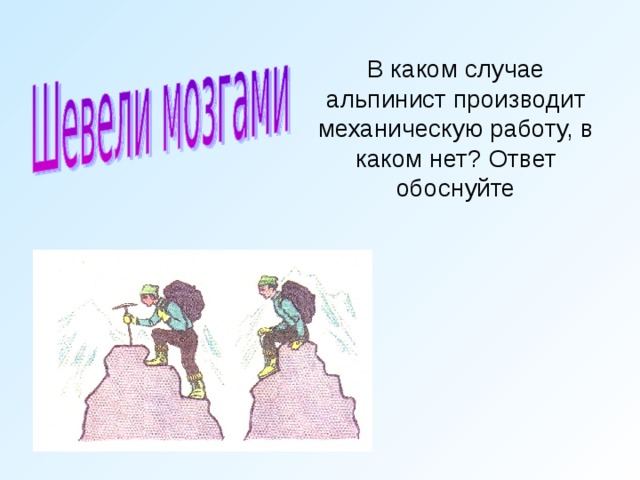 Шевели мозгами

В каком случае альпинист производит механическую работу, в каком нет? Ответ обоснуйте